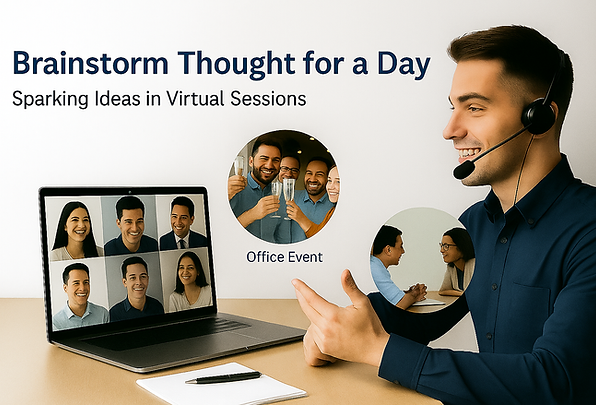 Brainstorm Thought for a Day

Sparking Ideas in Virtual Sessions

Office Event